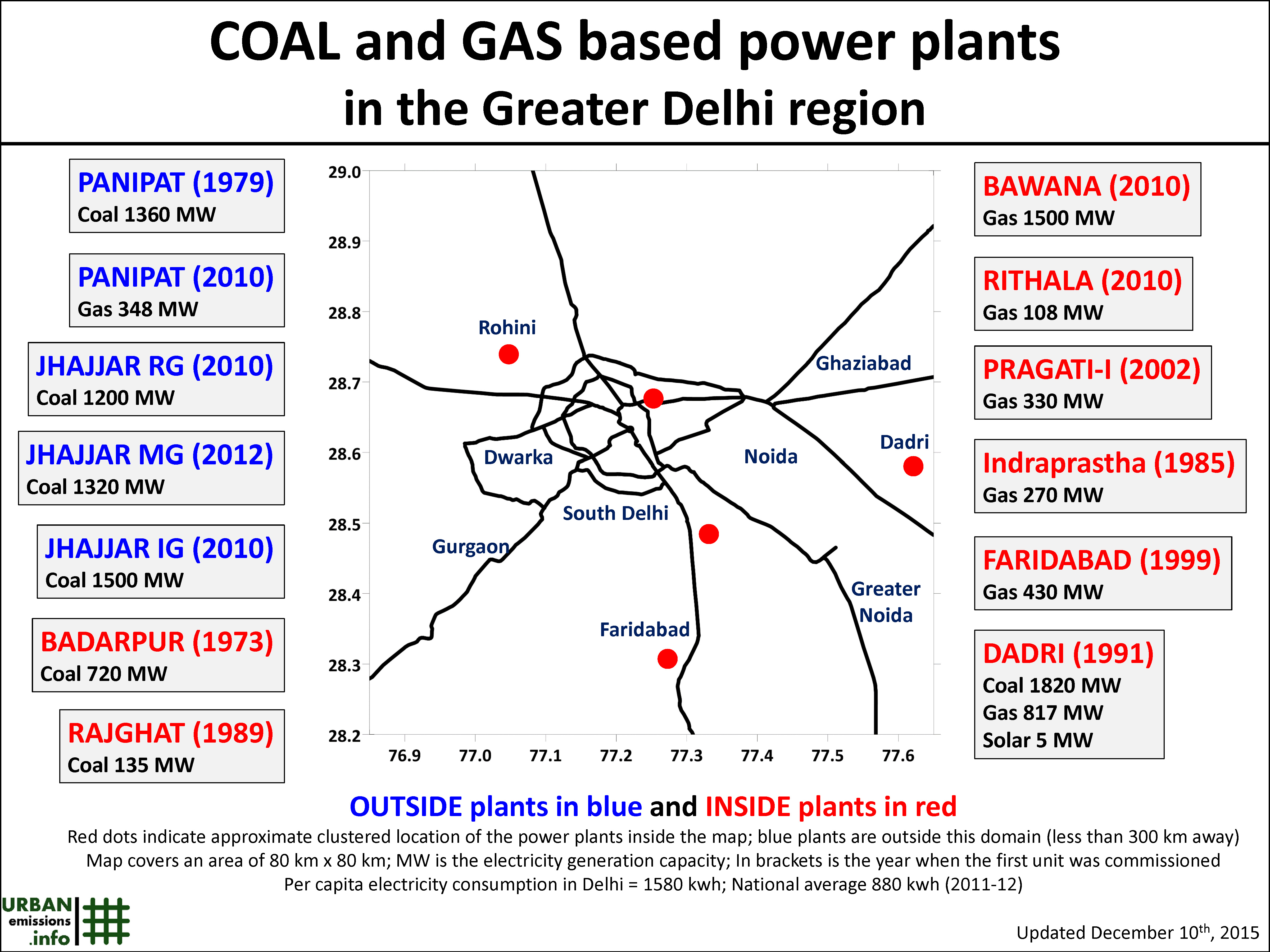 COAL and GAS based power plants
in the Greater Delhi region

PANIPAT (1979)
Coal 1360 MW

PANIPAT (2010)
Gas 348 MW

JHAJJAR RG (2010)
Coal 1200 MW

JHAJJAR MG (2012)
Coal 1320 MW

JHAJJAR IG (2010)
Coal 1500 MW

BADARPUR (1973)
Coal 720 MW

RAJGHAT (1989)
Coal 135 MW

29.0
28.9
28.8
28.7
28.6
28.5
28.4
28.3
28.2

76.9 77.0 77.1 77.2 77.3 77.4 77.5 77.6

Rohini
Ghaziabad
Dadri
Dwarka
Noida
South Delhi
Gurgaon
Greater Noida
Faridabad

BAWANA (2010)
Gas 1500 MW

RITHALA (2010)
Gas 108 MW

PRAGATI-I (2002)
Gas 330 MW

Indraprastha (1985)
Gas 270 MW

FARIDABAD (1999)
Gas 430 MW

DADRI (1991)
Coal 1820 MW
Gas 817 MW
Solar 5 MW

OUTSIDE plants in blue and INSIDE plants in red

Red dots indicate approximate clustered location of the power plants inside the map; blue plants are outside this domain (less than 300 km away)
Map covers an area of 80 km x 80 km; MW is the electricity generation capacity; In brackets is the year when the first unit was commissioned
Per capita electricity consumption in Delhi = 1580 kwh; National average 880 kwh (2011-12)

URBAN emissions .info

Updated December 10$^{th}$, 2015